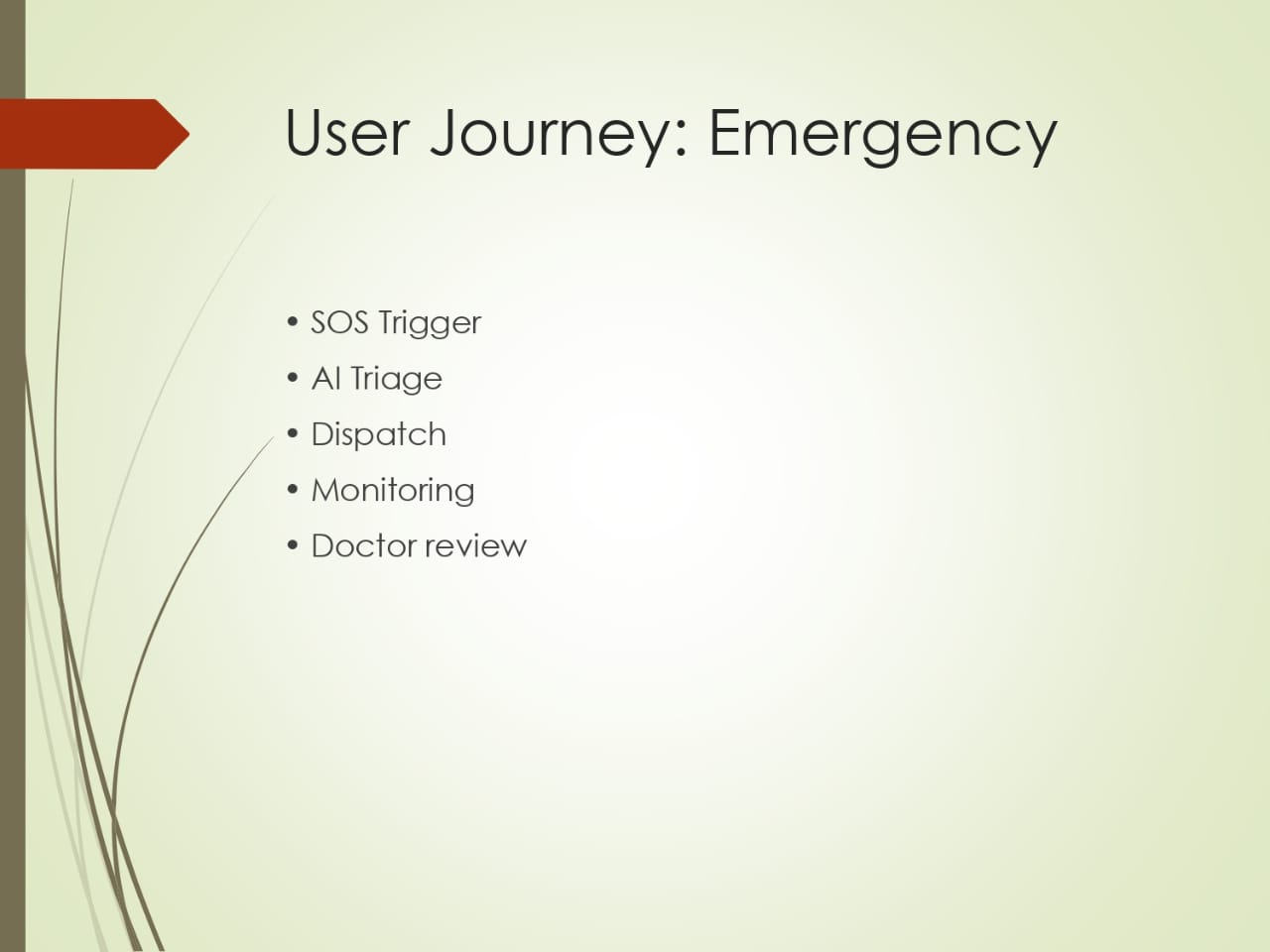 User Journey: Emergency

• SOS Trigger
• AI Triage
• Dispatch
• Monitoring
• Doctor review